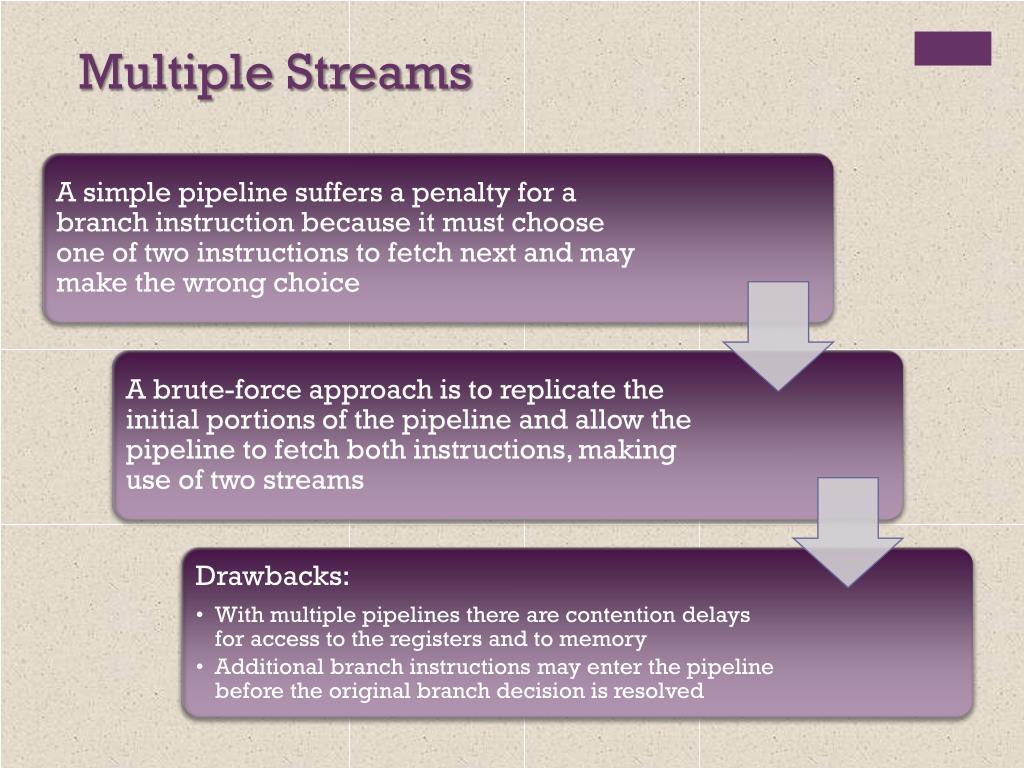 Multiple Streams

A simple pipeline suffers a penalty for a branch instruction because it must choose one of two instructions to fetch next and may make the wrong choice

A brute-force approach is to replicate the initial portions of the pipeline and allow the pipeline to fetch both instructions, making use of two streams

Drawbacks:

• With multiple pipelines there are contention delays for access to the registers and to memory
• Additional branch instructions may enter the pipeline before the original branch decision is resolved